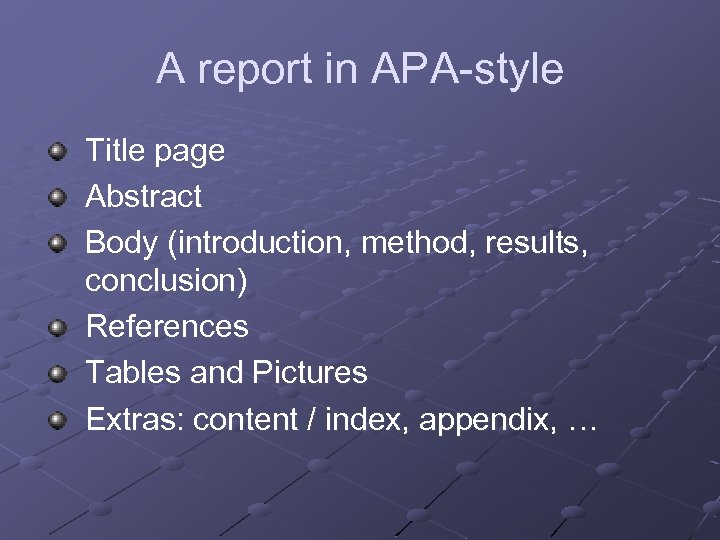 A report in APA-style

- Title page
- Abstract
- Body (introduction, method, results, conclusion)
- References
- Tables and Pictures
- Extras: content / index, appendix, …